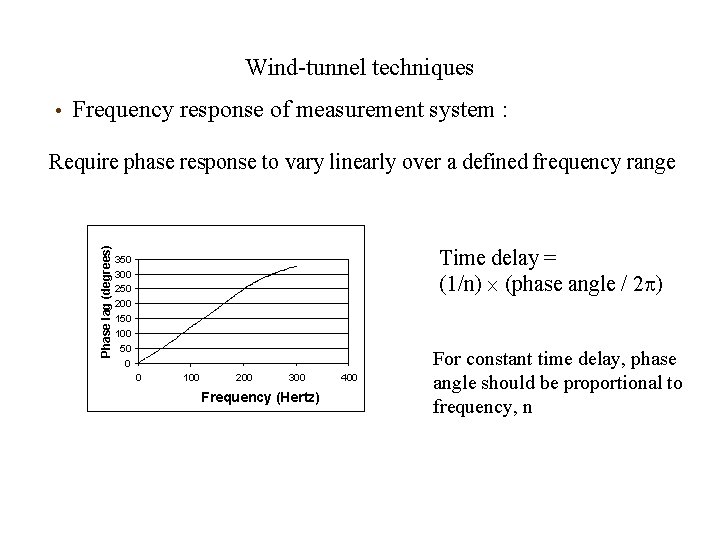 Wind-tunnel techniques

• Frequency response of measurement system :

Require phase response to vary linearly over a defined frequency range

Phase lag (degrees)
350
300
250
200
150
100
50
0
0
100
200
300
400
Frequency (Hertz)

Time delay =
$(1/n) \times$ (phase angle / $2\pi$)

For constant time delay, phase angle should be proportional to frequency, n